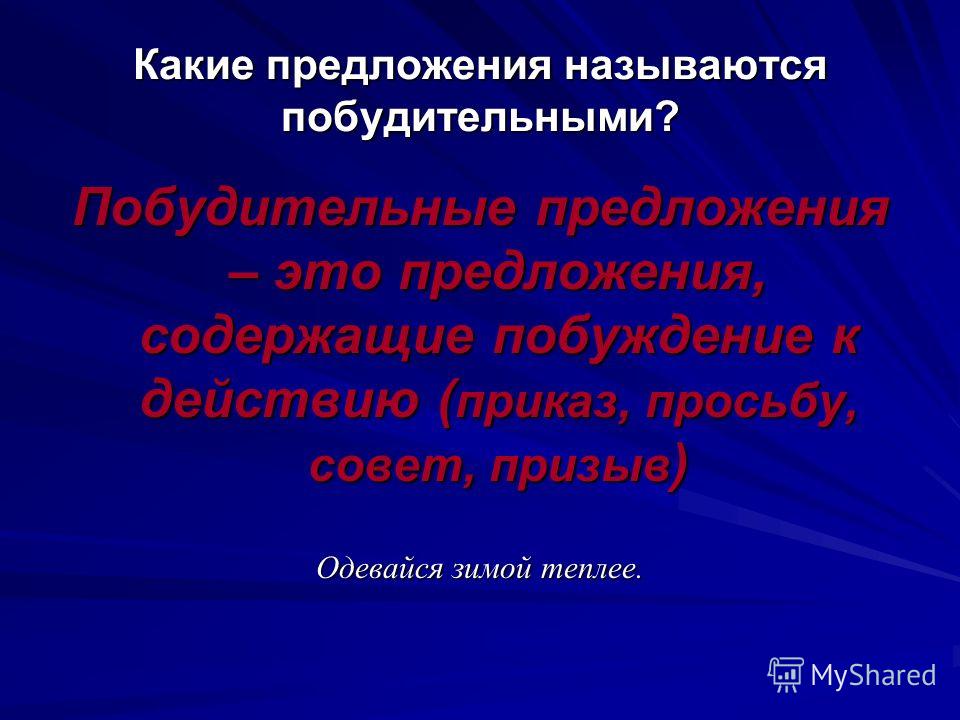 Какие предложения называются побудительными?

Побудительные предложения – это предложения, содержащие побуждение к действию (приказ, просьбу, совет, призыв)

Одевайся зимой теплее.

MyShared